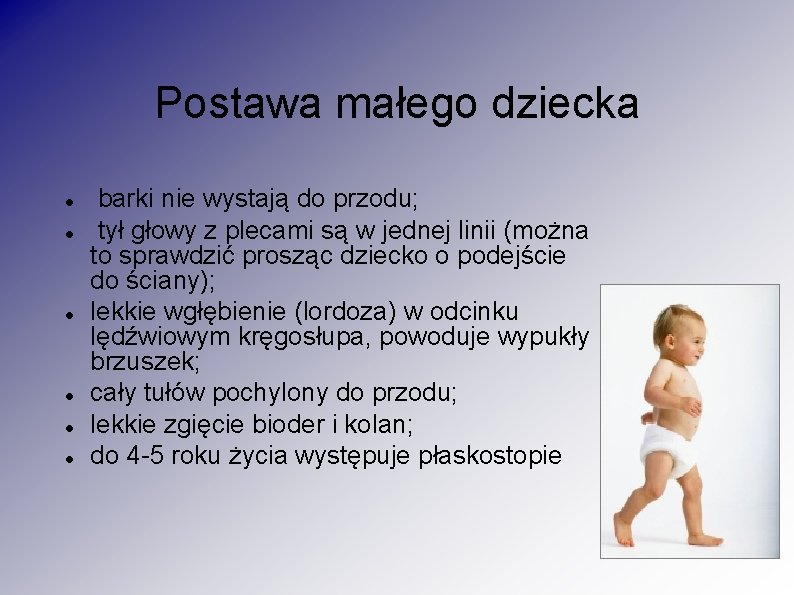 Postawa małego dziecka

- barki nie wystają do przodu;
- tył głowy z plecami są w jednej linii (można to sprawdzić prosząc dziecko o podejście do ściany);
- lekkie wgłębienie (lordoza) w odcinku lędźwiowym kręgosłupa, powoduje wypukły brzuszek;
- cały tułów pochylony do przodu;
- lekkie zgięcie bioder i kolan;
- do 4-5 roku życia występuje płaskostopie